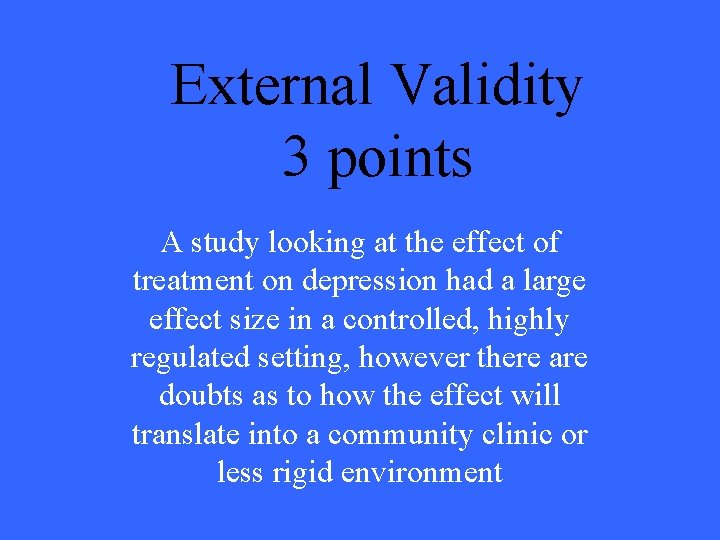 External Validity
3 points

A study looking at the effect of treatment on depression had a large effect size in a controlled, highly regulated setting, however there are doubts as to how the effect will translate into a community clinic or less rigid environment